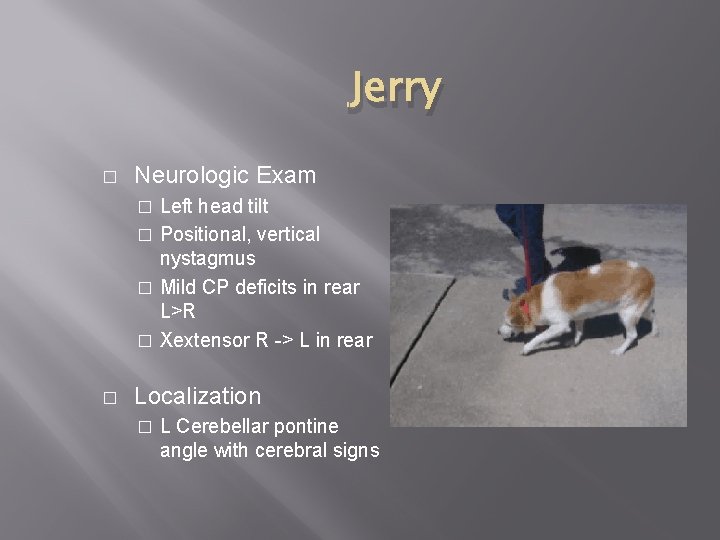 Jerry

□ Neurologic Exam
□ Left head tilt
□ Positional, vertical nystagmus
□ Mild CP deficits in rear L>R
□ Xextensor R -> L in rear

□ Localization
□ L Cerebellar pontine angle with cerebral signs